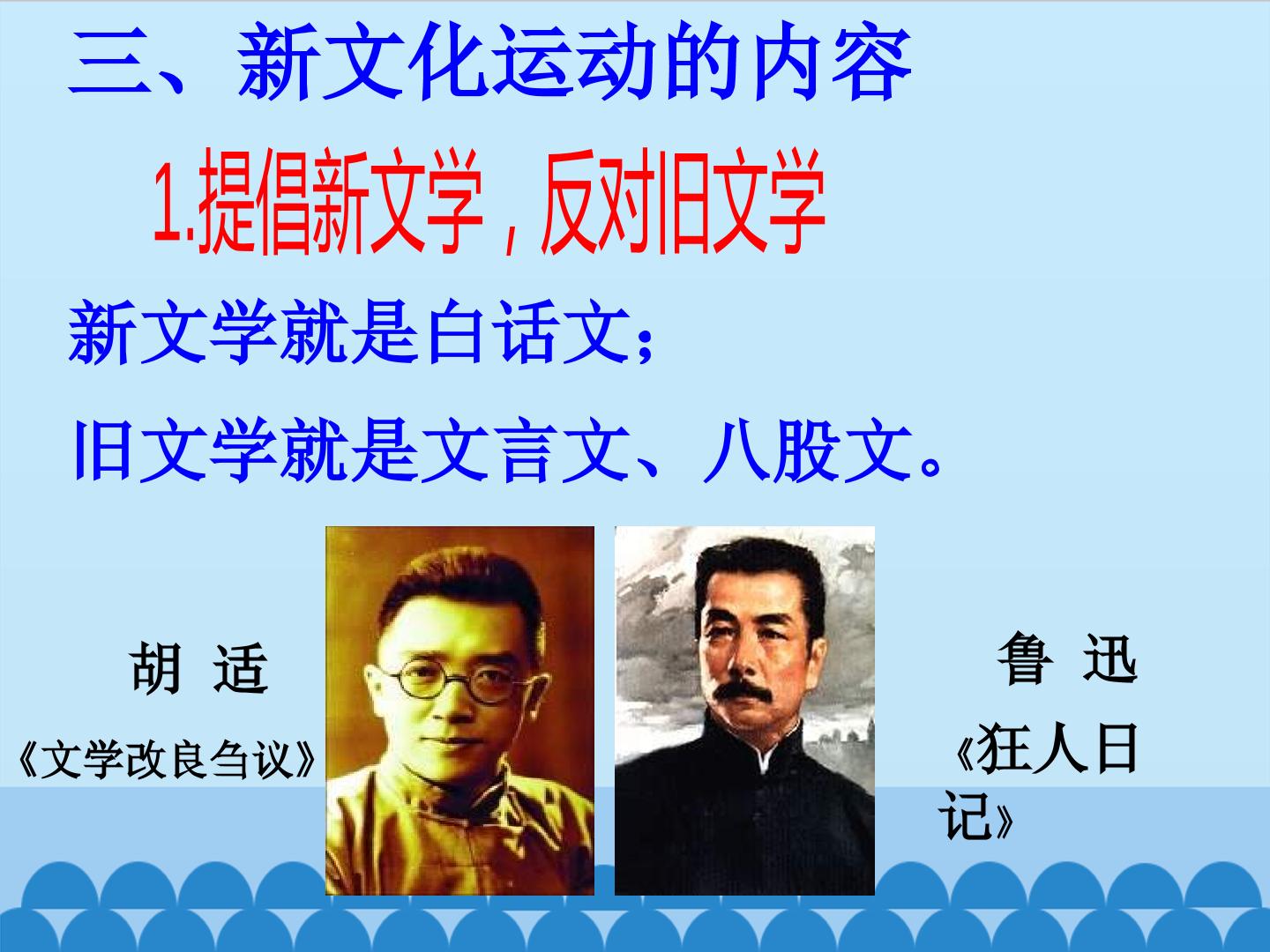 三、新文化运动的内容

1.提倡新文学，反对旧文学

新文学就是白话文；

旧文学就是文言文、八股文。

胡 适

《文学改良刍议》

鲁 迅

《狂人日记》